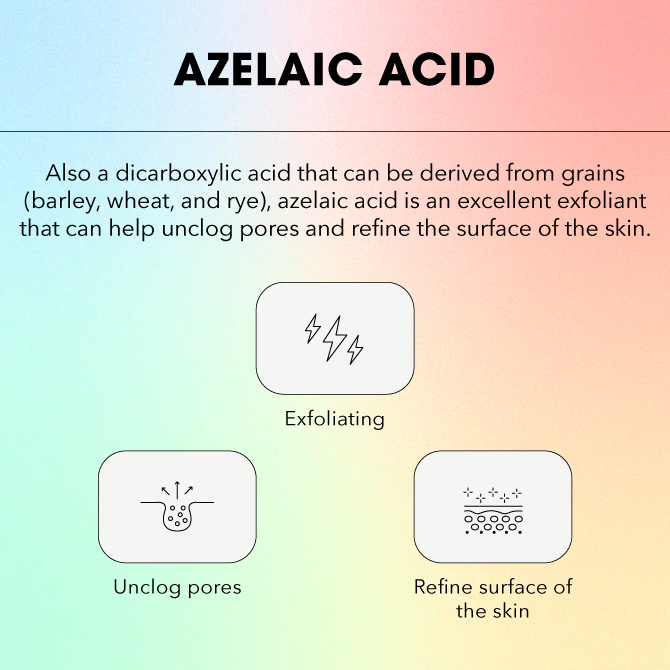 AZELAIC ACID

Also a dicarboxylic acid that can be derived from grains (barley, wheat, and rye), azelaic acid is an excellent exfoliant that can help unclog pores and refine the surface of the skin.

Exfoliating

Unclog pores

Refine surface of the skin